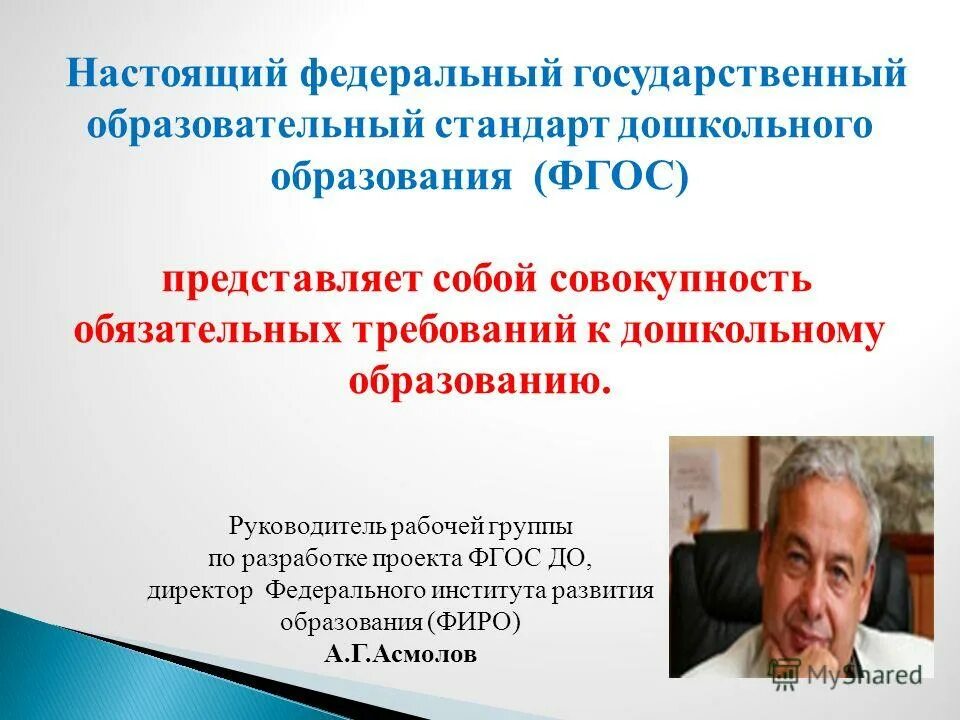 Настоящий федеральный государственный образовательный стандарт дошкольного образования (ФГОС)

представляет собой совокупность обязательных требований к дошкольному образованию.

Руководитель рабочей группы по разработке проекта ФГОС ДО, директор Федерального института развития образования (ФИРО)
А.Г.Асмолов

MyShared